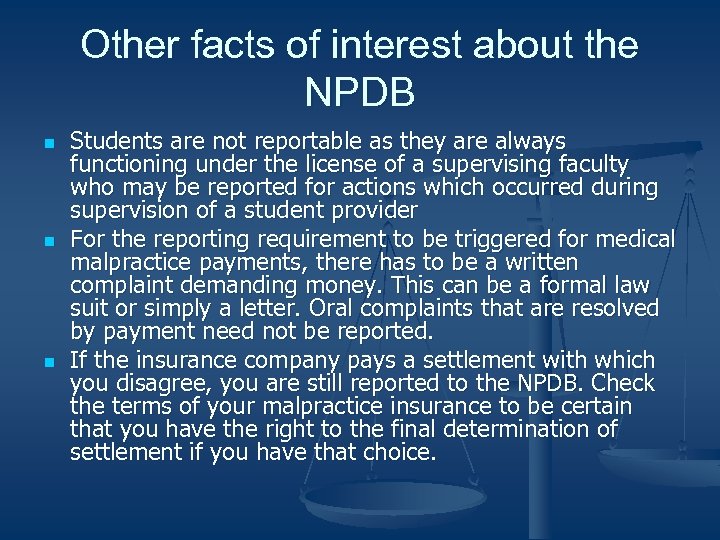 Other facts of interest about the NPDB

- Students are not reportable as they are always functioning under the license of a supervising faculty who may be reported for actions which occurred during supervision of a student provider
- For the reporting requirement to be triggered for medical malpractice payments, there has to be a written complaint demanding money. This can be a formal law suit or simply a letter. Oral complaints that are resolved by payment need not be reported.
- If the insurance company pays a settlement with which you disagree, you are still reported to the NPDB. Check the terms of your malpractice insurance to be certain that you have the right to the final determination of settlement if you have that choice.